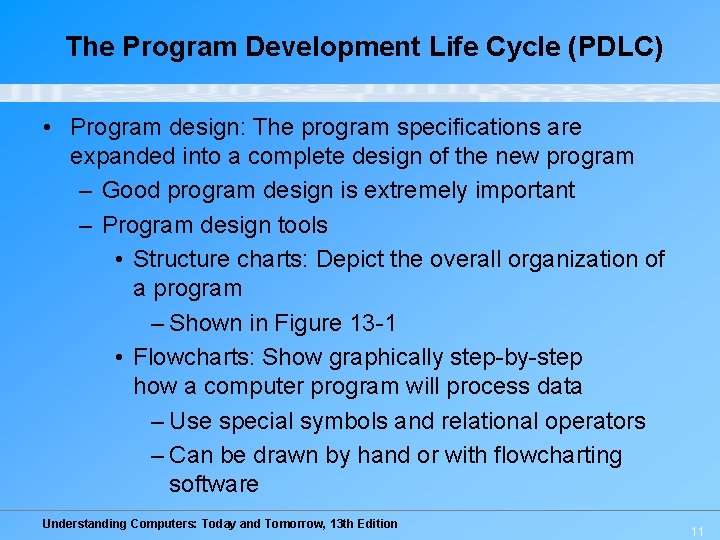 The Program Development Life Cycle (PDLC)

• Program design: The program specifications are expanded into a complete design of the new program
– Good program design is extremely important
– Program design tools
• Structure charts: Depict the overall organization of a program
– Shown in Figure 13-1
• Flowcharts: Show graphically step-by-step how a computer program will process data
– Use special symbols and relational operators
– Can be drawn by hand or with flowcharting software

Understanding Computers: Today and Tomorrow, 13th Edition

11